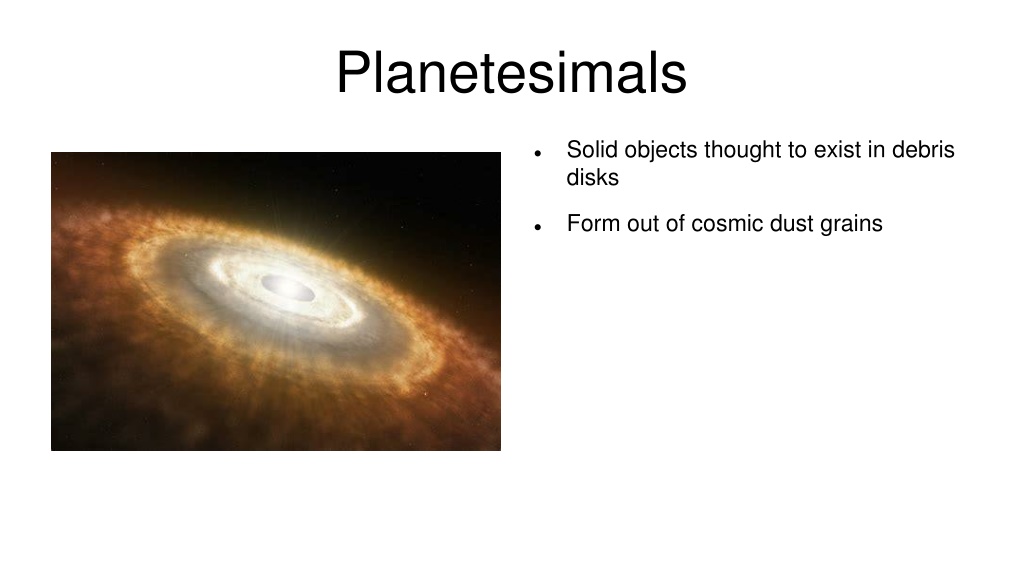 Planetesimals

- Solid objects thought to exist in debris disks
- Form out of cosmic dust grains